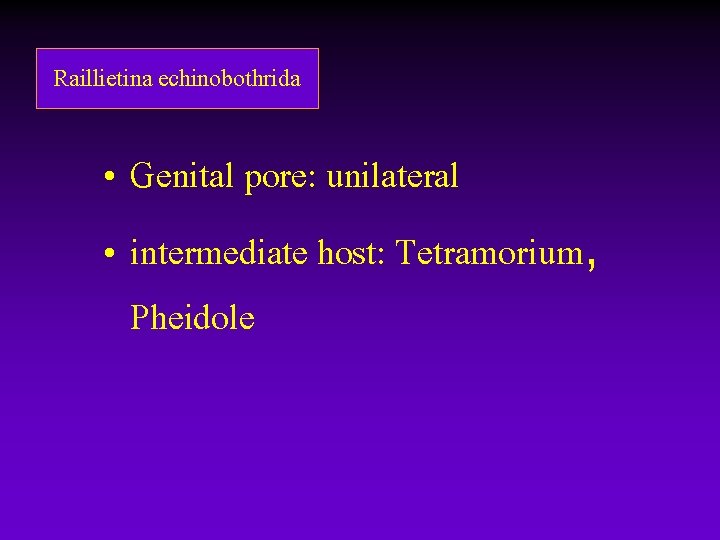 Raillietina echinobothrida

• Genital pore: unilateral

• intermediate host: Tetramorium, Pheidole